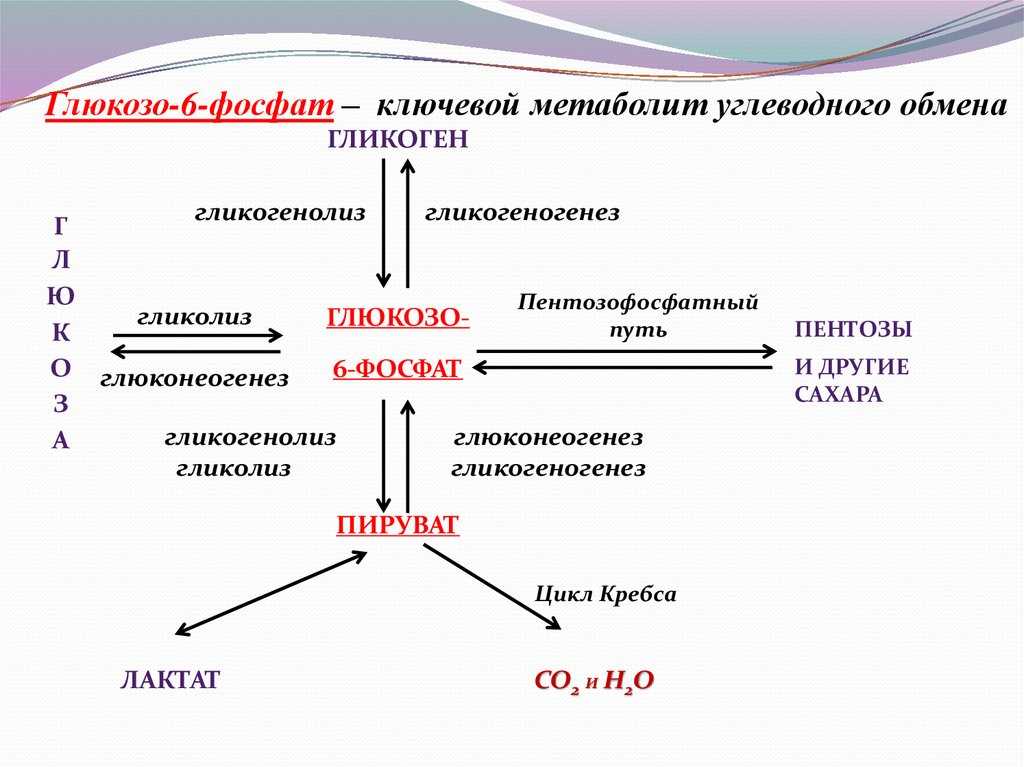 Глюкозо-6-фосфат – ключевой метаболит углеводного обмена

ГЛИКОГЕН

гликогенолиз гликогеногенез

Г
Л
Ю
К
О
З
А

гликолиз

глюконеогенез

ГЛЮКОЗО-
6-ФОСФАТ

Пентозофосфатный путь

ПЕНТОЗЫ
И ДРУГИЕ
САХАРА

гликогенолиз
гликолиз

глюконеогенез
гликогеногенез

ПИРУВАТ

Цикл Кребса

ЛАКТАТ

$CO_2$ и $H_2O$